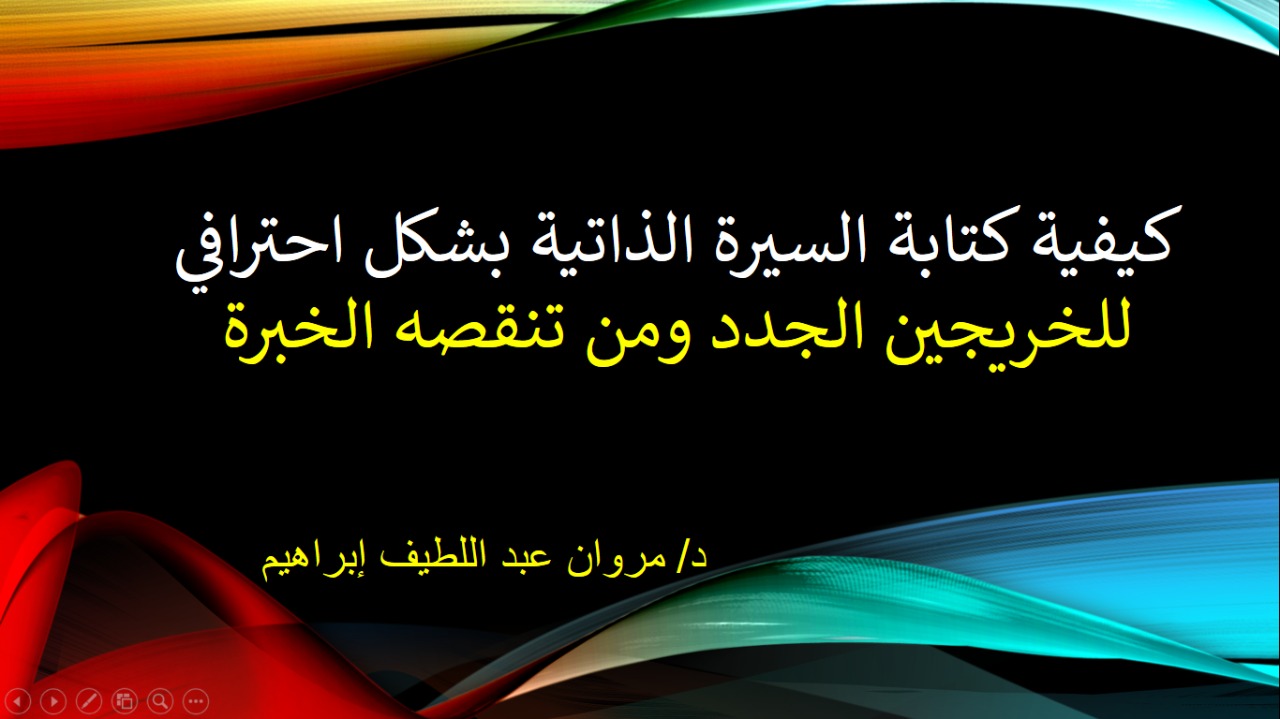 كيفية كتابة السيرة الذاتية بشكل احترافي
للخريجين الجدد ومن تنقصه الخبرة

د/ مروان عبد اللطيف إبراهيم